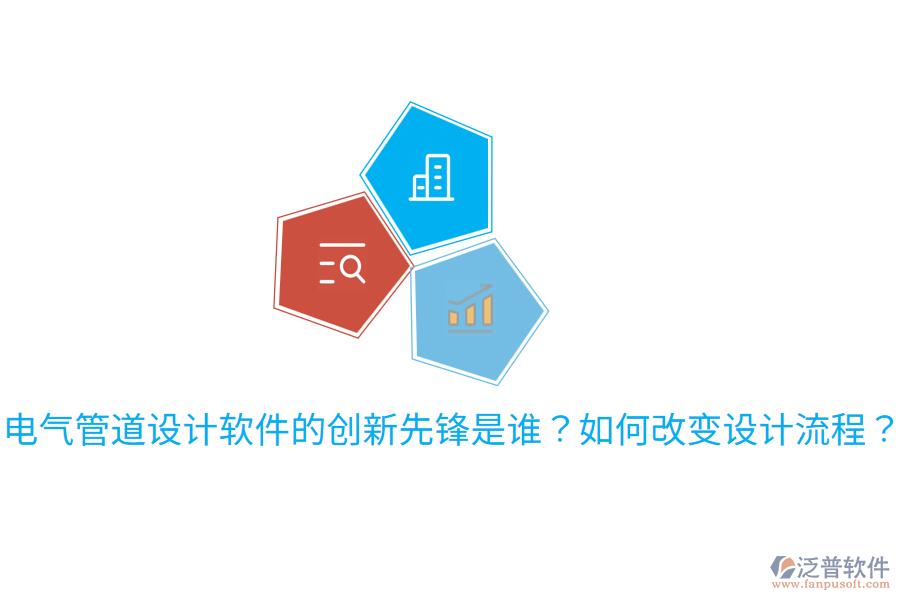 电气管道设计软件的创新先锋是谁？如何改变设计流程？

泛普软件
www.fanpusoft.com